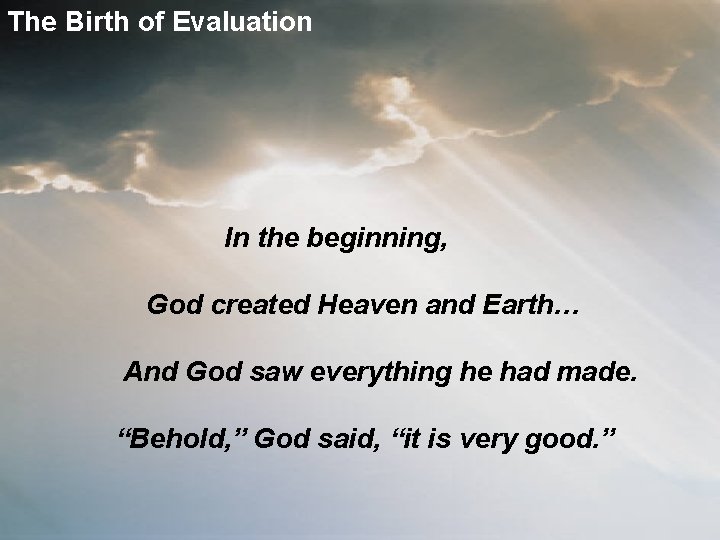 The Birth of Evaluation

In the beginning,

God created Heaven and Earth…

And God saw everything he had made.

“Behold,” God said, “it is very good.”